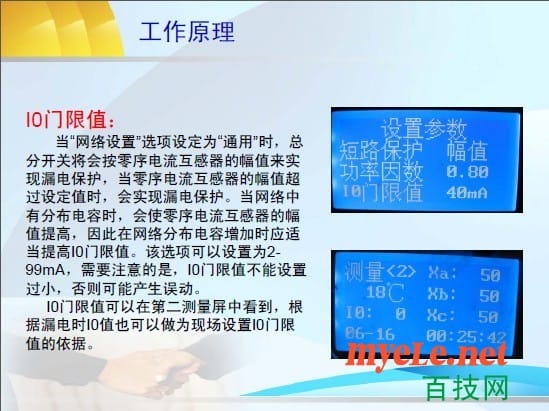 工作原理

I0门限值：

当“网络设置”选项设定为“通用”时，总分开关将会按零序电流互感器的幅值来实现漏电保护，当零序电流互感器的幅值超过设定值时，会实现漏电保护。当网络中有分布电容时，会使零序电流互感器的幅值提高，因此在网络分布电容增加时应适当提高I0门限值。该选项可以设置为2-99mA，需要注意的是，I0门限值不能设置过小，否则可能产生误动。

I0门限值可以在第二测量屏中看到，根据漏电时I0值也可以做为现场设置I0门限值的依据。

设置参数
短路保护 幅值
功率因数 0.80
I0门限值 40mA

测量<2> Xa: 50
18℃ Xb: 50
I0: 0 Xc: 50
06-16 00:25:42

myeLe.net
百技网